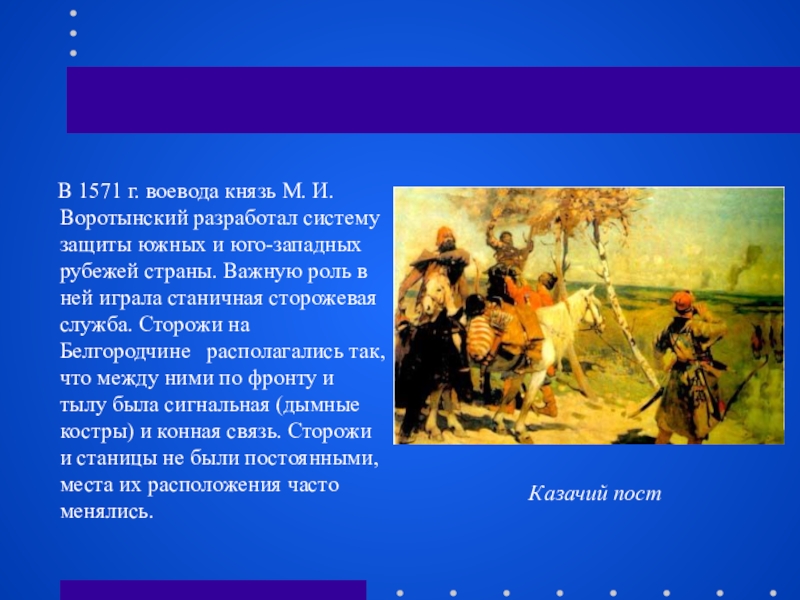 В 1571 г. воевода князь М. И. Воротынский разработал систему защиты южных и юго-западных рубежей страны. Важную роль в ней играла станичная сторожевая служба. Сторожи на Белгородчине располагались так, что между ними по фронту и тылу была сигнальная (дымные костры) и конная связь. Сторожи и станицы не были постоянными, места их расположения часто менялись.

Казачий пост